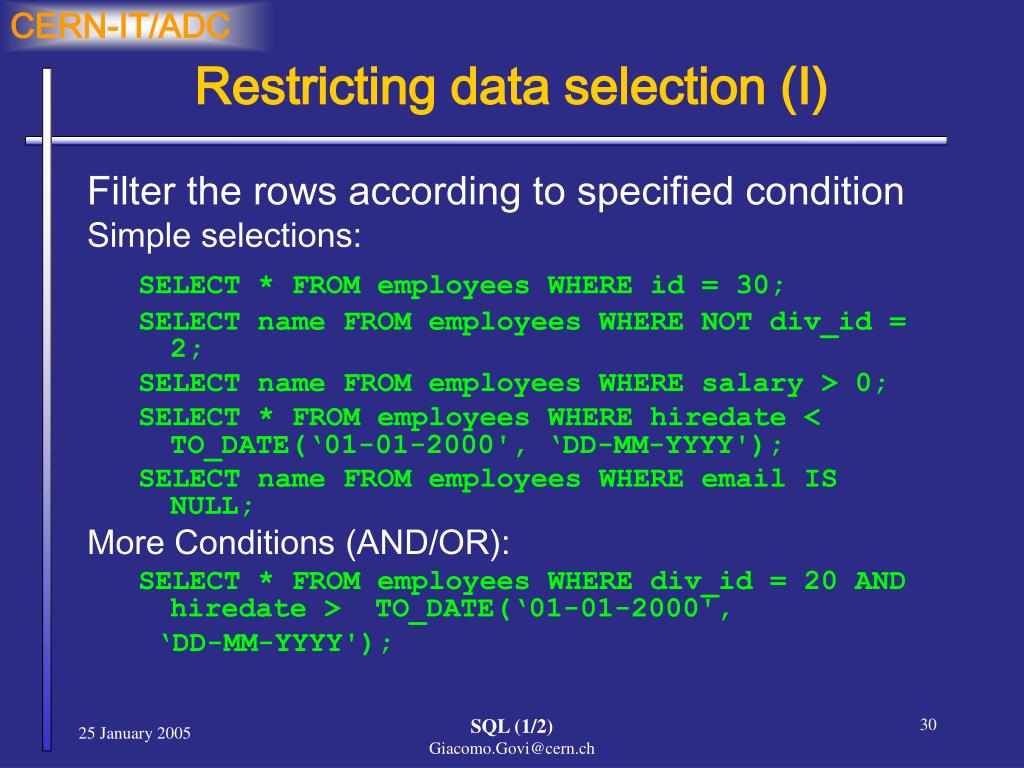 CERN-IT/ADC

Restricting data selection (I)

Filter the rows according to specified condition

Simple selections:

SELECT * FROM employees WHERE id = 30;

SELECT name FROM employees WHERE NOT div_id = 2;

SELECT name FROM employees WHERE salary > 0;

SELECT * FROM employees WHERE hiredate < TO_DATE(‘01-01-2000', ‘DD-MM-YYYY');

SELECT name FROM employees WHERE email IS NULL;

More Conditions (AND/OR):

SELECT * FROM employees WHERE div_id = 20 AND hiredate > TO_DATE(‘01-01-2000', ‘DD-MM-YYYY');

25 January 2005

SQL (1/2)
Giacomo.Govi@cern.ch

30